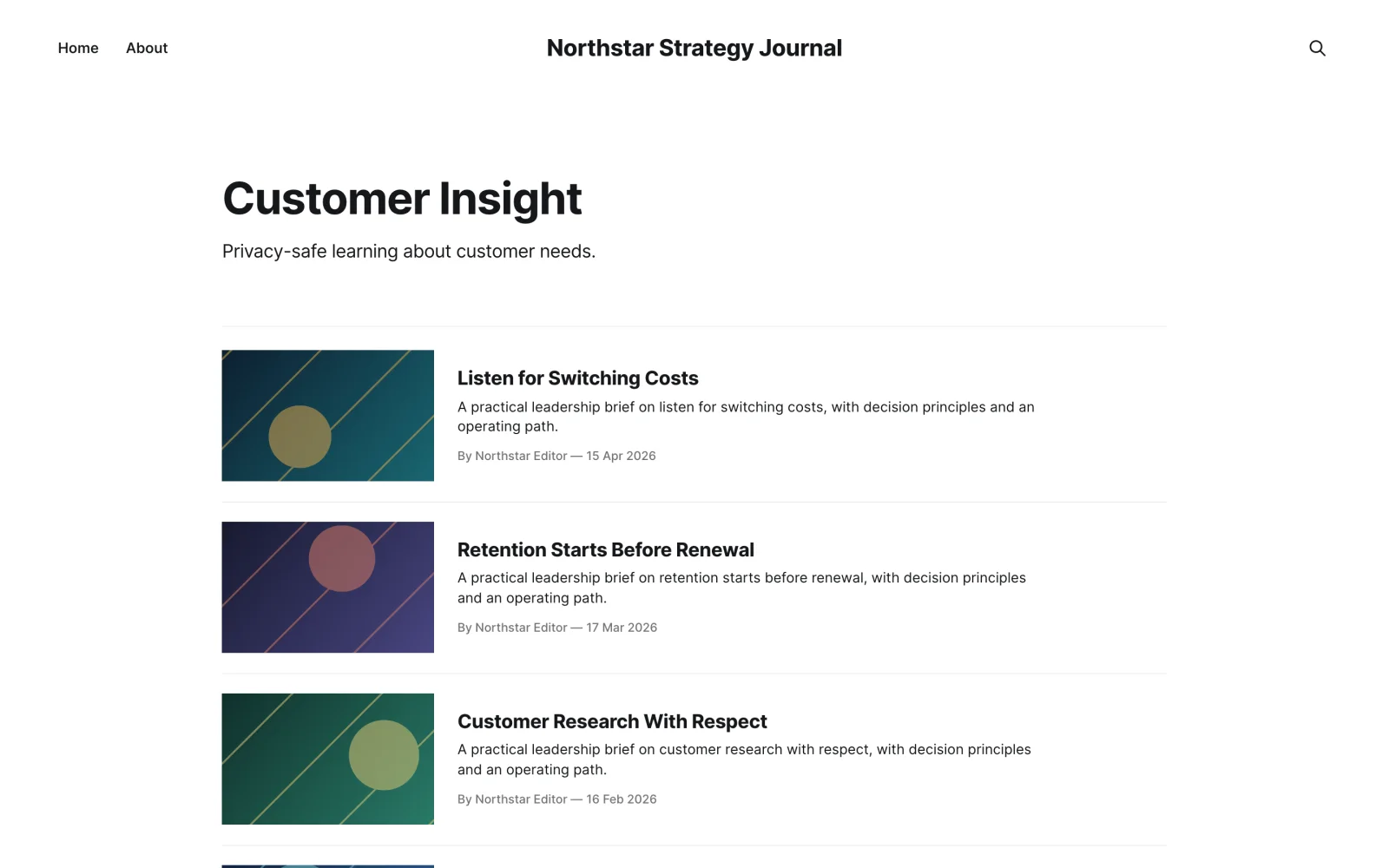 Home About

Northstar Strategy Journal

Customer Insight

Privacy-safe learning about customer needs.

Listen for Switching Costs

A practical leadership brief on listen for switching costs, with decision principles and an operating path.

By Northstar Editor — 15 Apr 2026

Retention Starts Before Renewal

A practical leadership brief on retention starts before renewal, with decision principles and an operating path.

By Northstar Editor — 17 Mar 2026

Customer Research With Respect

A practical leadership brief on customer research with respect, with decision principles and an operating path.

By Northstar Editor — 16 Feb 2026